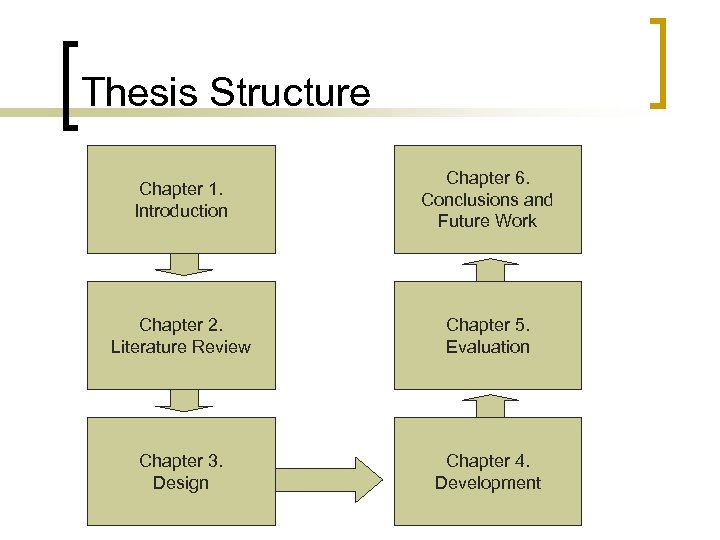 Thesis Structure

Chapter 1.
Introduction

Chapter 2.
Literature Review

Chapter 3.
Design

Chapter 4.
Development

Chapter 5.
Evaluation

Chapter 6.
Conclusions and Future Work